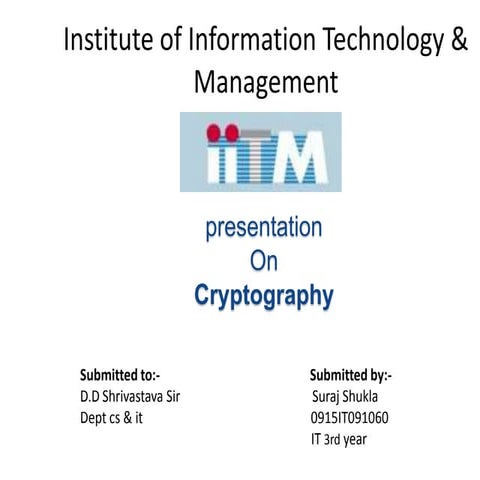 Institute of Information Technology & Management

iiTM

presentation
On
Cryptography

Submitted to:-
D.D Shrivastava Sir
Dept cs & it

Submitted by:-
Suraj Shukla
0915IT091060
IT 3rd year